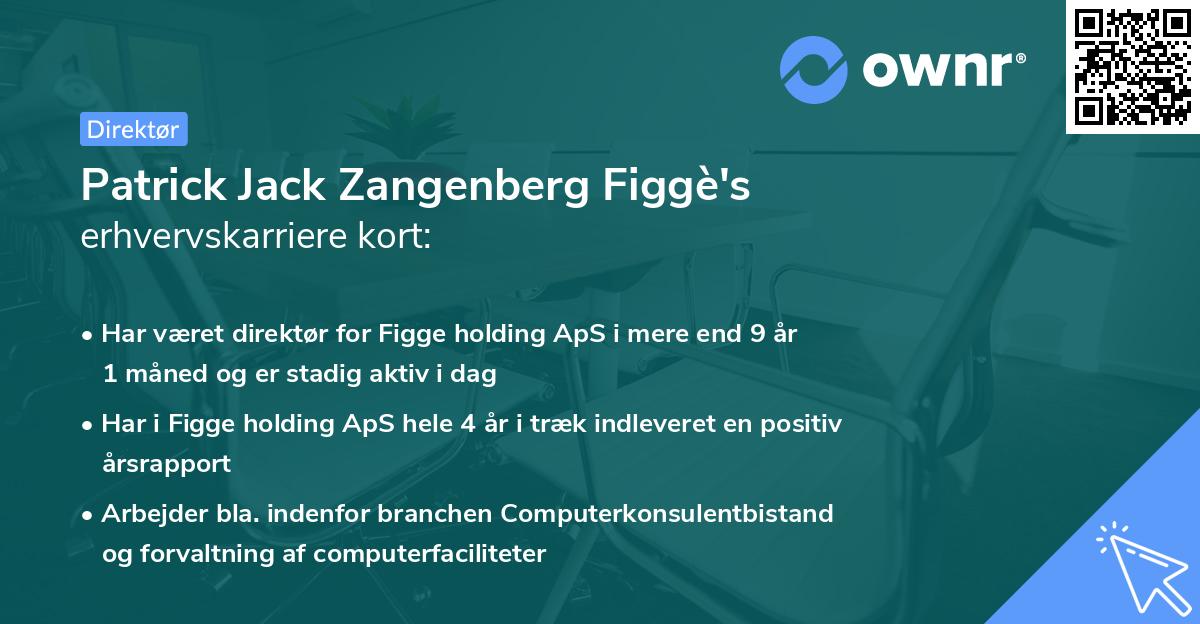 ownr®

Direktør

Patrick Jack Zangenberg Figgè's erhvervskarriere kort:

• Har været direktør for Figge holding ApS i mere end 9 år 1 måned og er stadig aktiv i dag

• Har i Figge holding ApS hele 4 år i træk indleveret en positiv årsrapport

• Arbejder bla. indenfor branchen Computerkonsulentbistand og forvaltning af computerfaciliteter